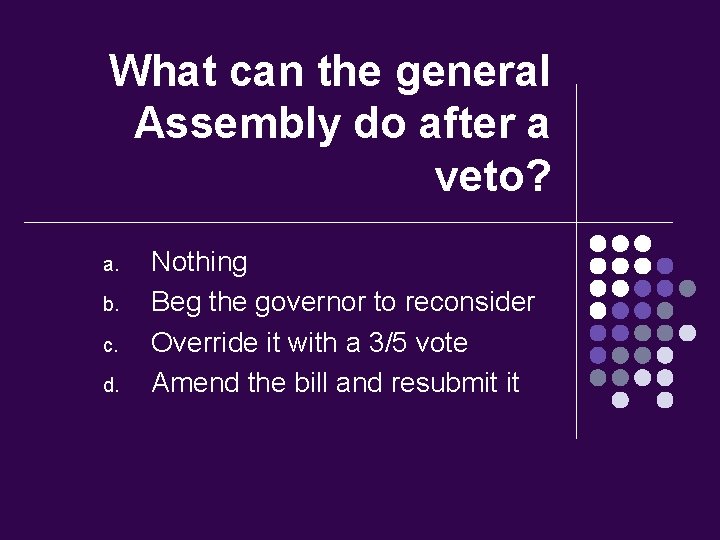 What can the general Assembly do after a veto?

a. Nothing
b. Beg the governor to reconsider
c. Override it with a 3/5 vote
d. Amend the bill and resubmit it